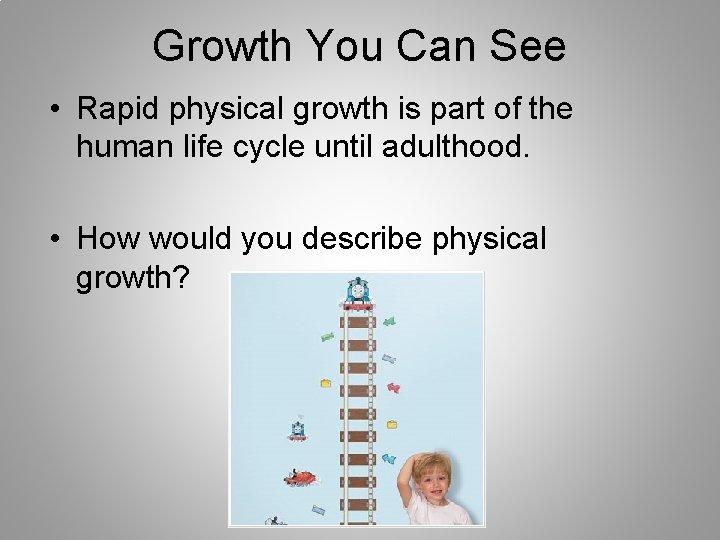 Growth You Can See

• Rapid physical growth is part of the human life cycle until adulthood.

• How would you describe physical growth?